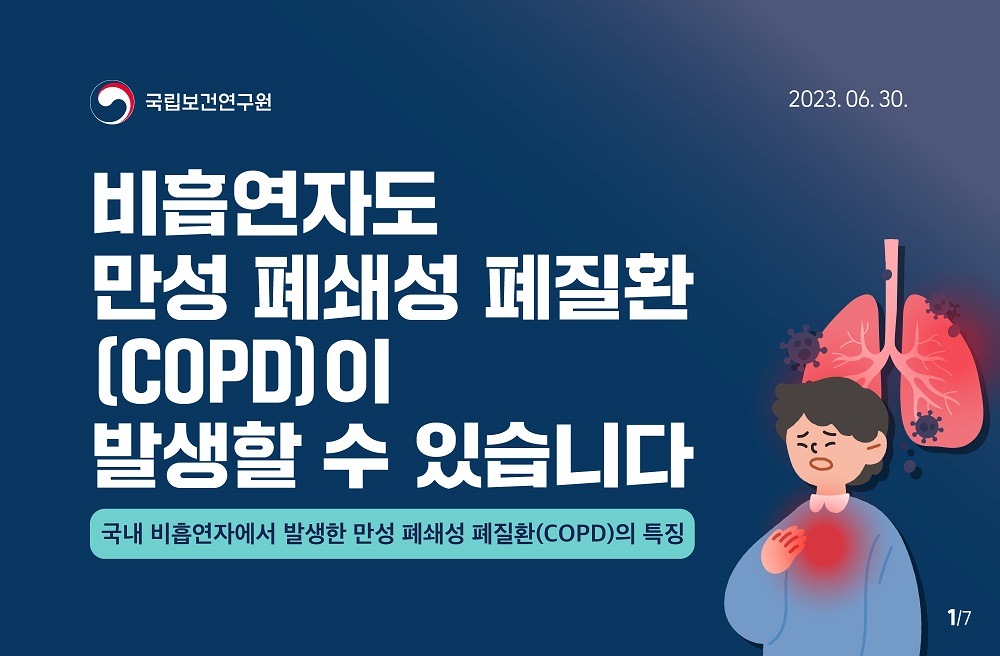 국립보건연구원

2023. 06. 30.

비흡연자도
만성 폐쇄성 폐질환
(COPD)이
발생할 수 있습니다

국내 비흡연자에서 발생한 만성 폐쇄성 폐질환(COPD)의 특징

1/7